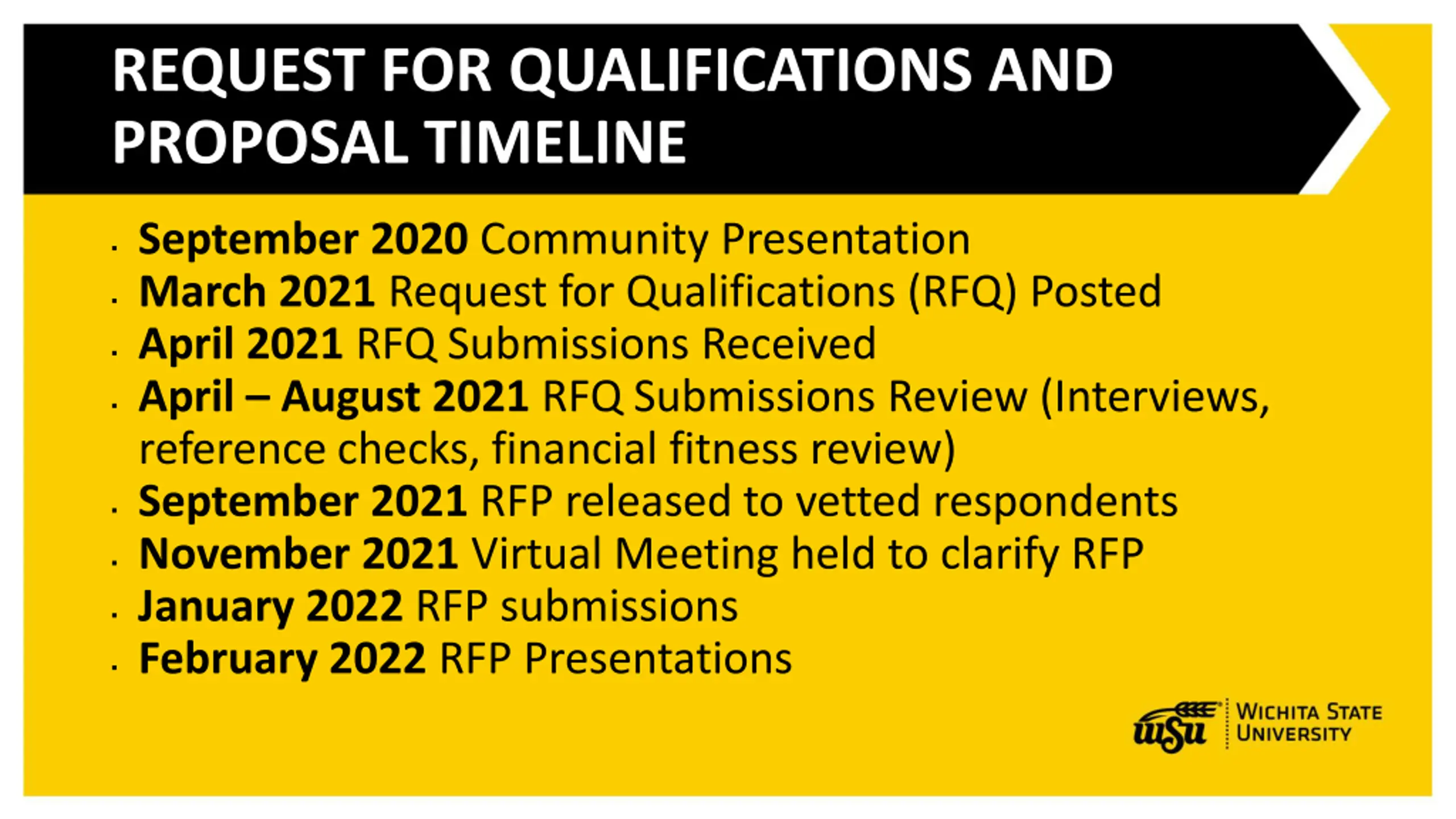 REQUEST FOR QUALIFICATIONS AND PROPOSAL TIMELINE

- September 2020 Community Presentation
- March 2021 Request for Qualifications (RFQ) Posted
- April 2021 RFQ Submissions Received
- April – August 2021 RFQ Submissions Review (Interviews, reference checks, financial fitness review)
- September 2021 RFP released to vetted respondents
- November 2021 Virtual Meeting held to clarify RFP
- January 2022 RFP submissions
- February 2022 RFP Presentations

WSU WICHITA STATE UNIVERSITY